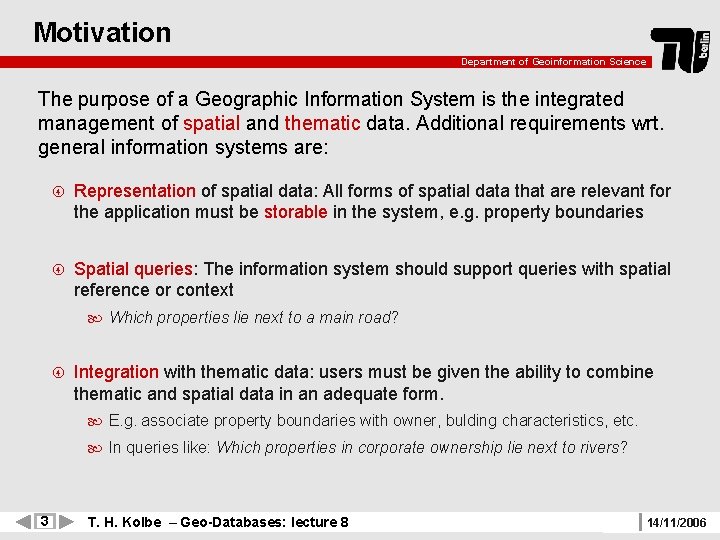 Motivation

Department of Geoinformation Science

TU berlin

The purpose of a Geographic Information System is the integrated management of spatial and thematic data. Additional requirements wrt. general information systems are:

Representation of spatial data: All forms of spatial data that are relevant for the application must be storable in the system, e.g. property boundaries

Spatial queries: The information system should support queries with spatial reference or context

Which properties lie next to a main road?

Integration with thematic data: users must be given the ability to combine thematic and spatial data in an adequate form.

E.g. associate property boundaries with owner, bulding characteristics, etc.

In queries like: Which properties in corporate ownership lie next to rivers?

3

T. H. Kolbe – Geo-Databases: lecture 8

14/11/2006